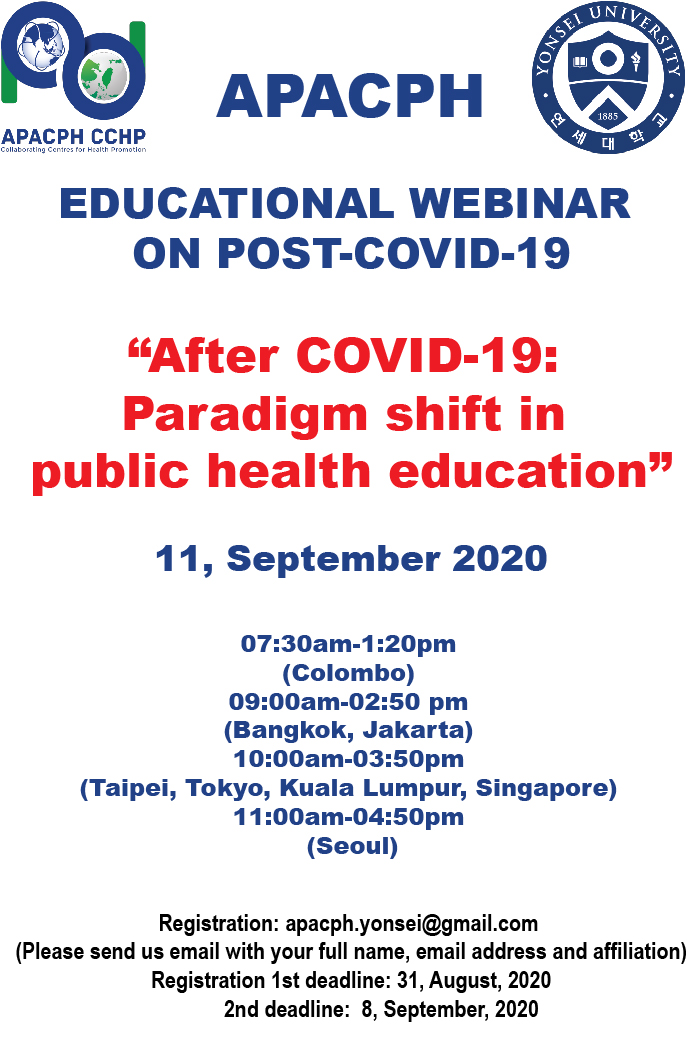 APACPH CCHP
Collaborating Centres for Health Promotion

APACPH

YONSEI UNIVERSITY
1885
연세대학교

EDUCATIONAL WEBINAR ON POST-COVID-19

“After COVID-19: Paradigm shift in public health education”

11, September 2020

07:30am-1:20pm
(Colombo)
09:00am-02:50 pm
(Bangkok, Jakarta)
10:00am-03:50pm
(Taipei, Tokyo, Kuala Lumpur, Singapore)
11:00am-04:50pm
(Seoul)

Registration: apacph.yonsei@gmail.com
(Please send us email with your full name, email address and affiliation)
Registration 1st deadline: 31, August, 2020
2nd deadline: 8, September, 2020